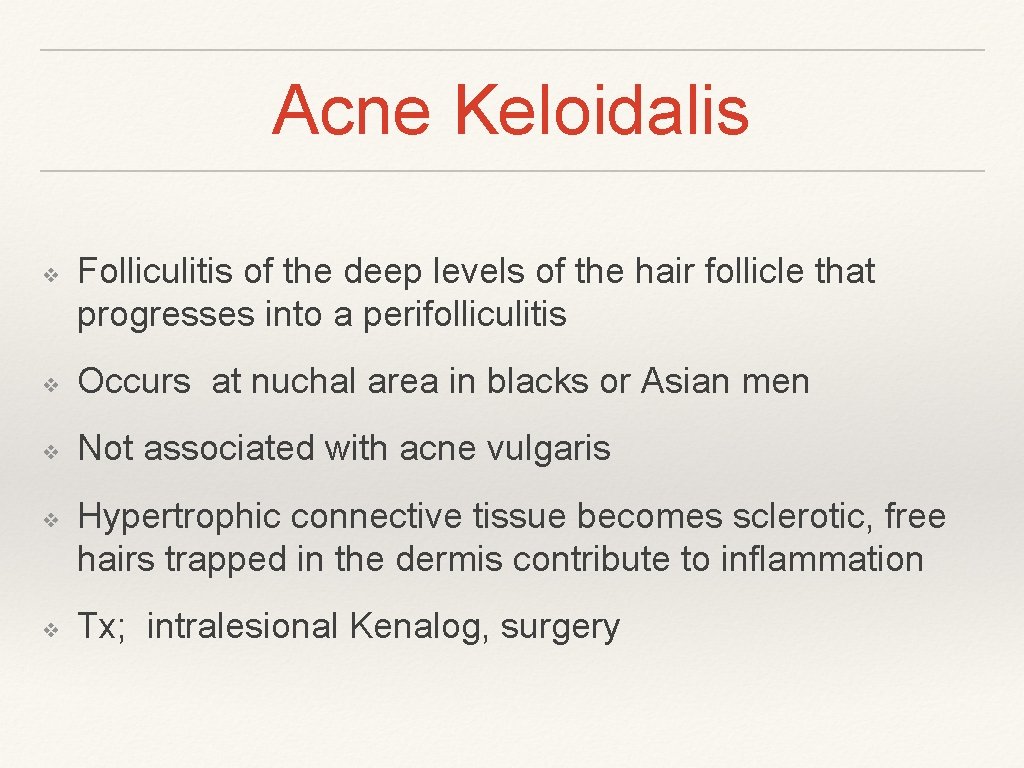 Acne Keloidalis

❖ Folliculitis of the deep levels of the hair follicle that progresses into a perifolliculitis

❖ Occurs at nuchal area in blacks or Asian men

❖ Not associated with acne vulgaris

❖ Hypertrophic connective tissue becomes sclerotic, free hairs trapped in the dermis contribute to inflammation

❖ Tx; intralesional Kenalog, surgery